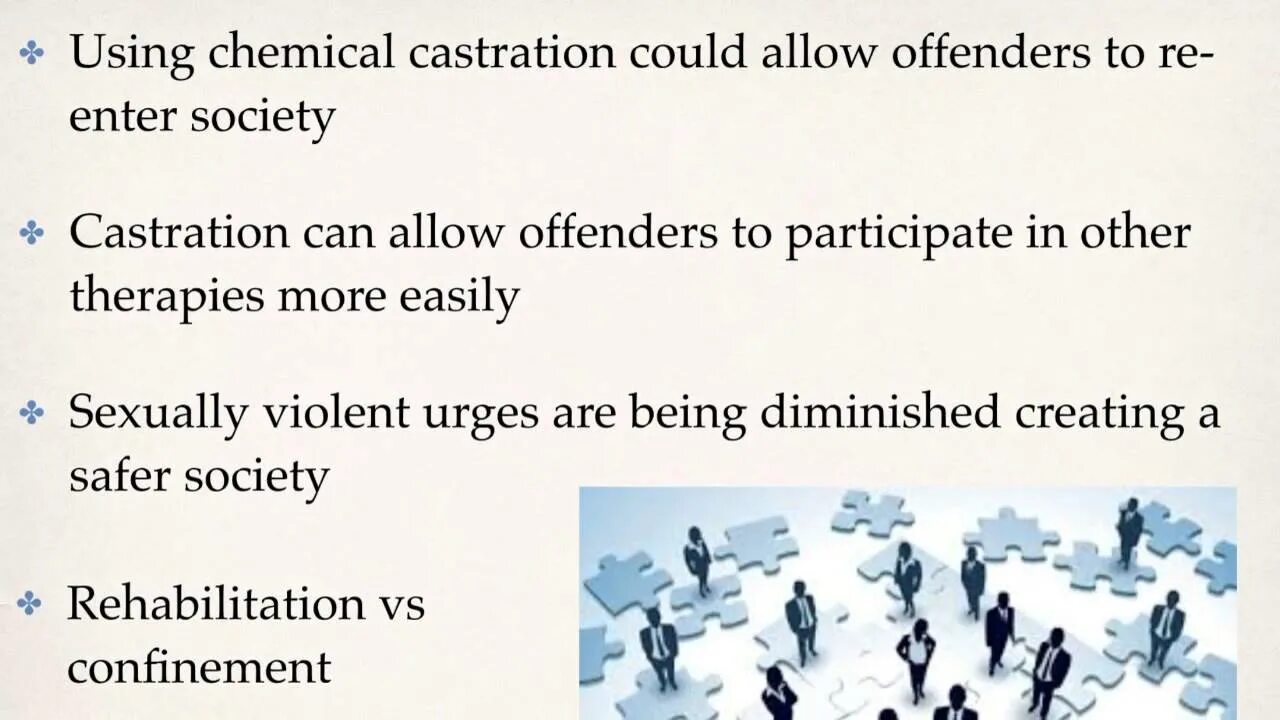 ✤ Using chemical castration could allow offenders to re-enter society

✤ Castration can allow offenders to participate in other therapies more easily

✤ Sexually violent urges are being diminished creating a safer society

✤ Rehabilitation vs confinement